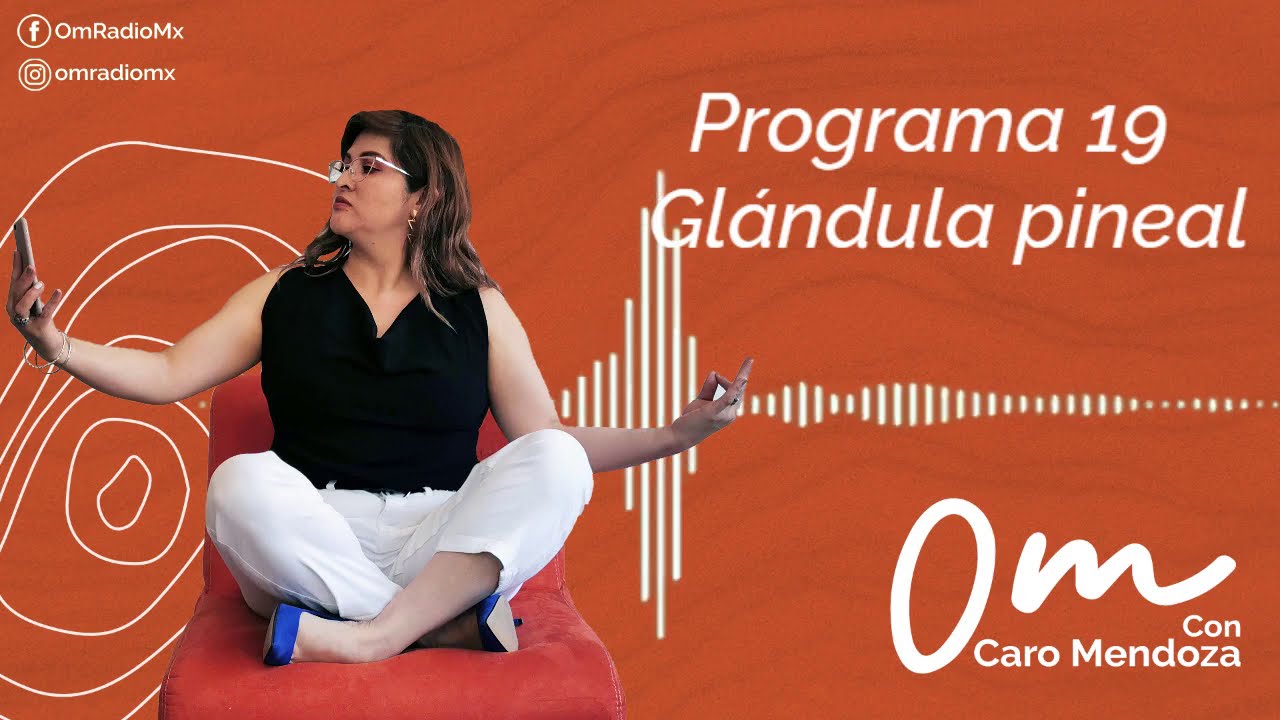 OmRadioMx
omradiomx

Programa 19
Glándula pineal

Om
Con
Caro Mendoza